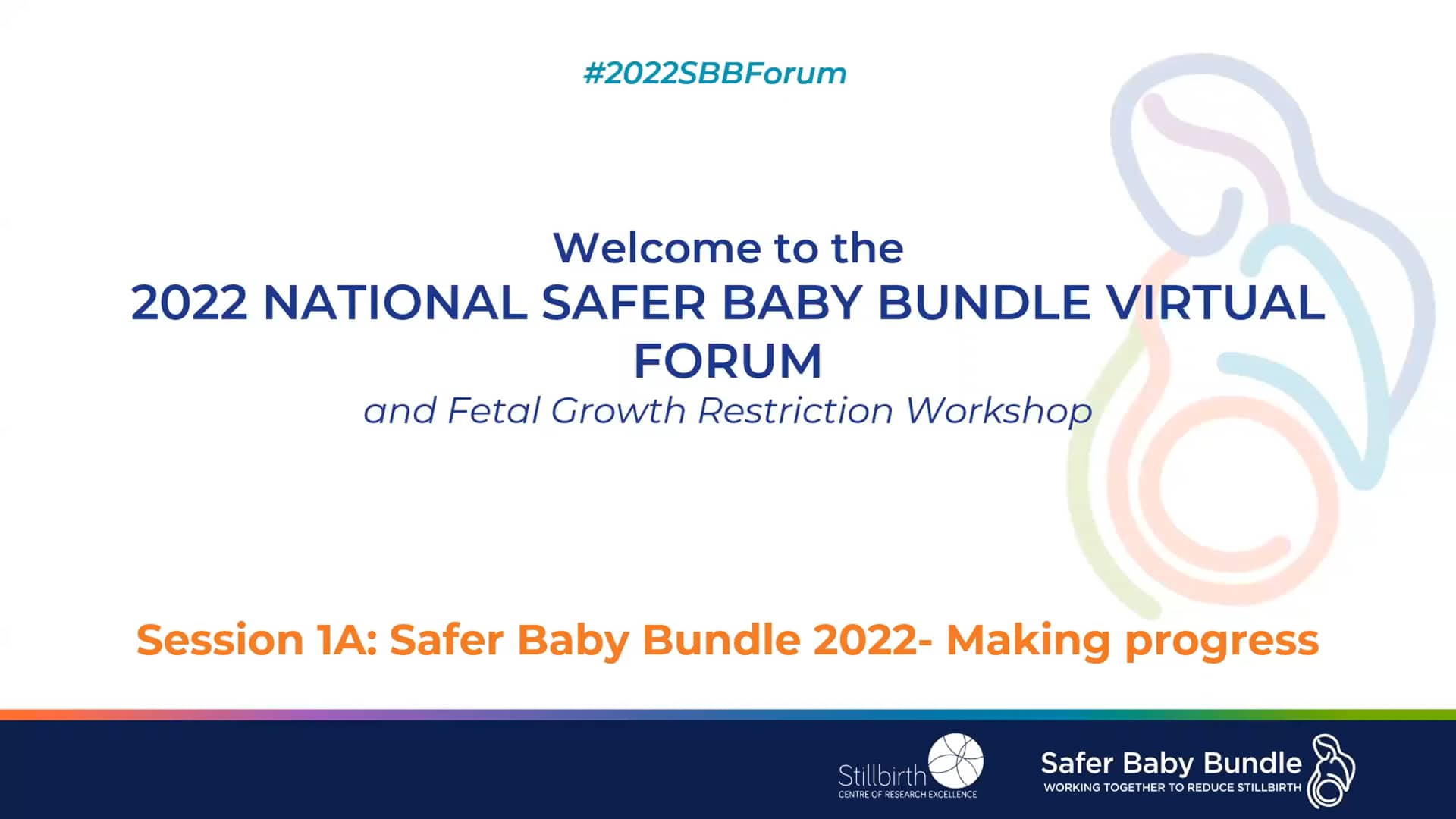 #2022SBBForum

Welcome to the
2022 NATIONAL SAFER BABY BUNDLE VIRTUAL FORUM
and Fetal Growth Restriction Workshop

Session 1A: Safer Baby Bundle 2022- Making progress

Stillbirth
CENTRE OF RESEARCH EXCELLENCE

Safer Baby Bundle
WORKING TOGETHER TO REDUCE STILLBIRTH